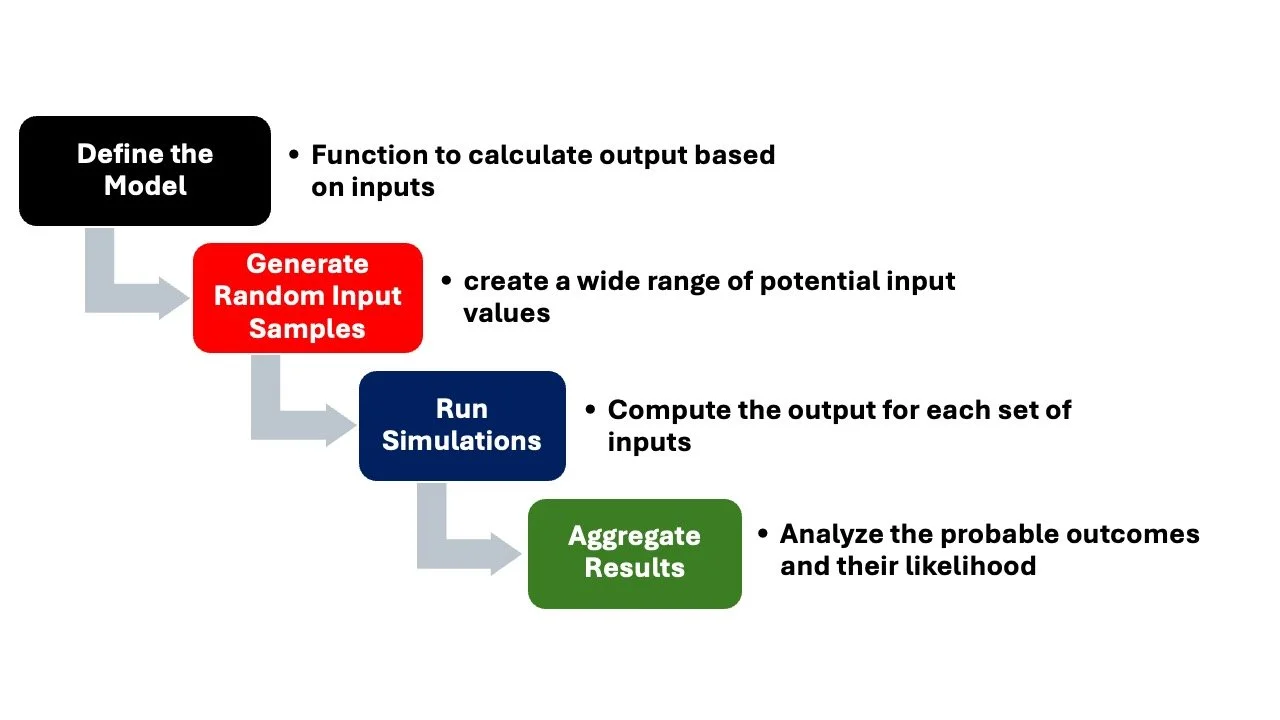 Define the Model

• Function to calculate output based on inputs

Generate Random Input Samples

• create a wide range of potential input values

Run Simulations

• Compute the output for each set of inputs

Aggregate Results

• Analyze the probable outcomes and their likelihood